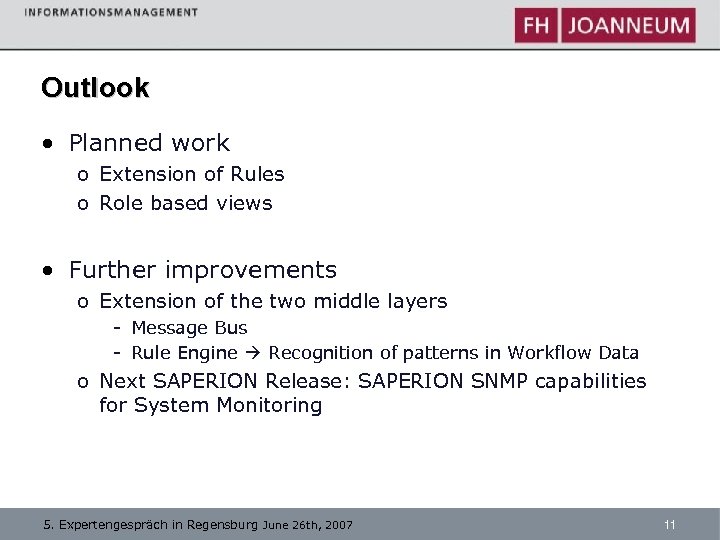 INFORMATIONSMANAGEMENT

FH JOANNEUM

Outlook

• Planned work
o Extension of Rules
o Role based views

• Further improvements
o Extension of the two middle layers
- Message Bus
- Rule Engine → Recognition of patterns in Workflow Data
o Next SAPERION Release: SAPERION SNMP capabilities for System Monitoring

5. Expertengespräch in Regensburg June 26th, 2007

11